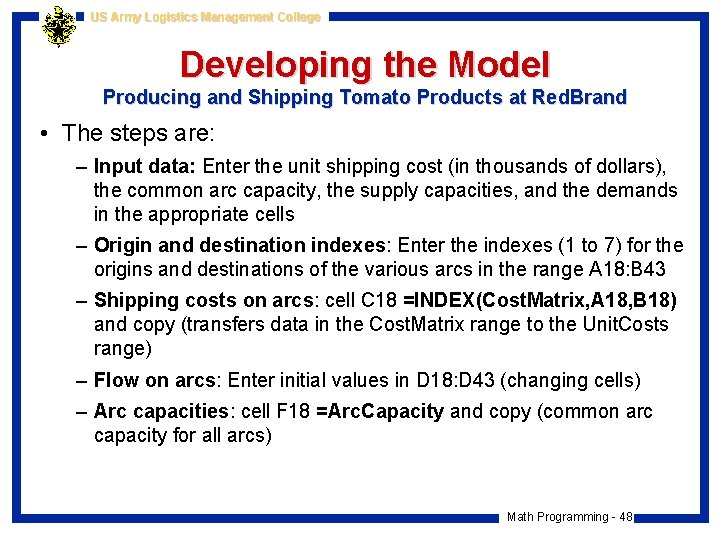 US Army Logistics Management College

Developing the Model
Producing and Shipping Tomato Products at RedBrand

• The steps are:
– Input data: Enter the unit shipping cost (in thousands of dollars), the common arc capacity, the supply capacities, and the demands in the appropriate cells
– Origin and destination indexes: Enter the indexes (1 to 7) for the origins and destinations of the various arcs in the range A18:B43
– Shipping costs on arcs: cell C18 =INDEX(CostMatrix,A18,B18) and copy (transfers data in the CostMatrix range to the UnitCosts range)
– Flow on arcs: Enter initial values in D18:D43 (changing cells)
– Arc capacities: cell F18 =ArcCapacity and copy (common arc capacity for all arcs)

Math Programming - 48